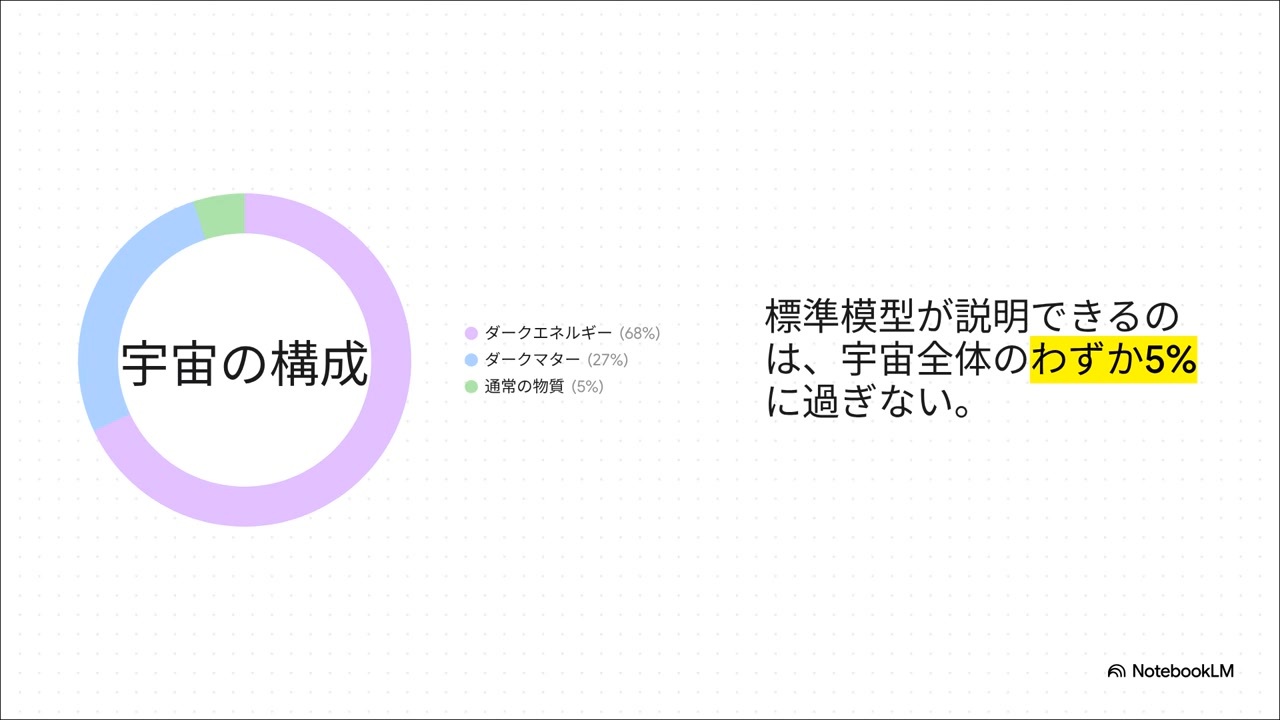 宇宙の構成

ダークエネルギー (68%)
ダークマター (27%)
通常の物質 (5%)

標準模型が説明できるのは、宇宙全体のわずか5%に過ぎない。

NotebookLM